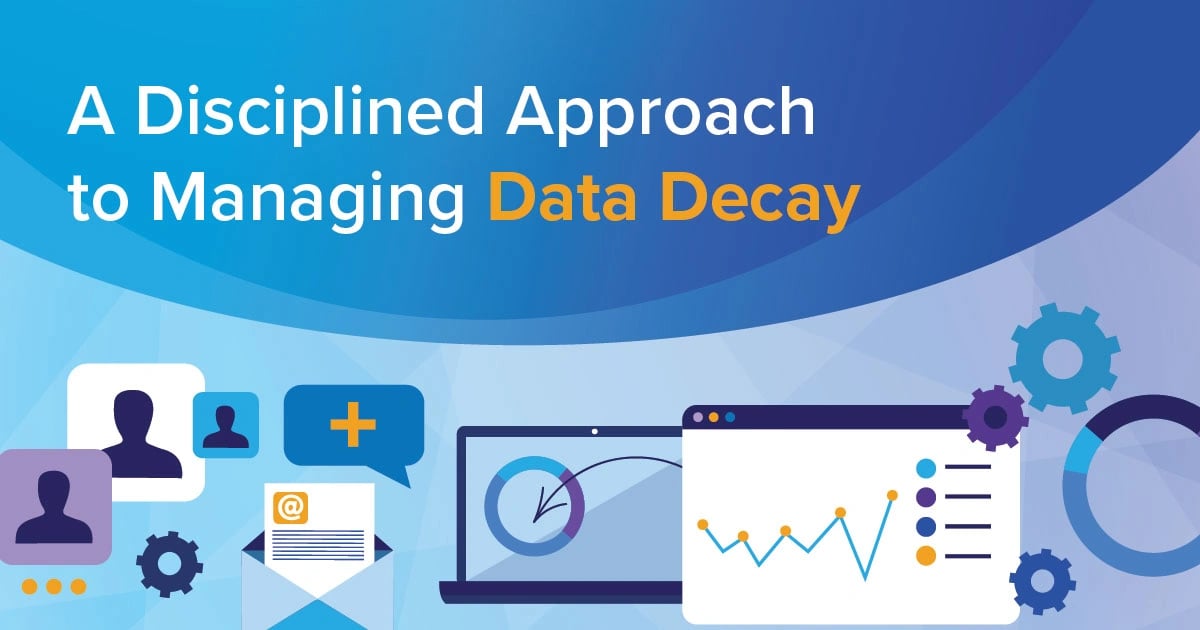 A Disciplined Approach to Managing Data Decay

@